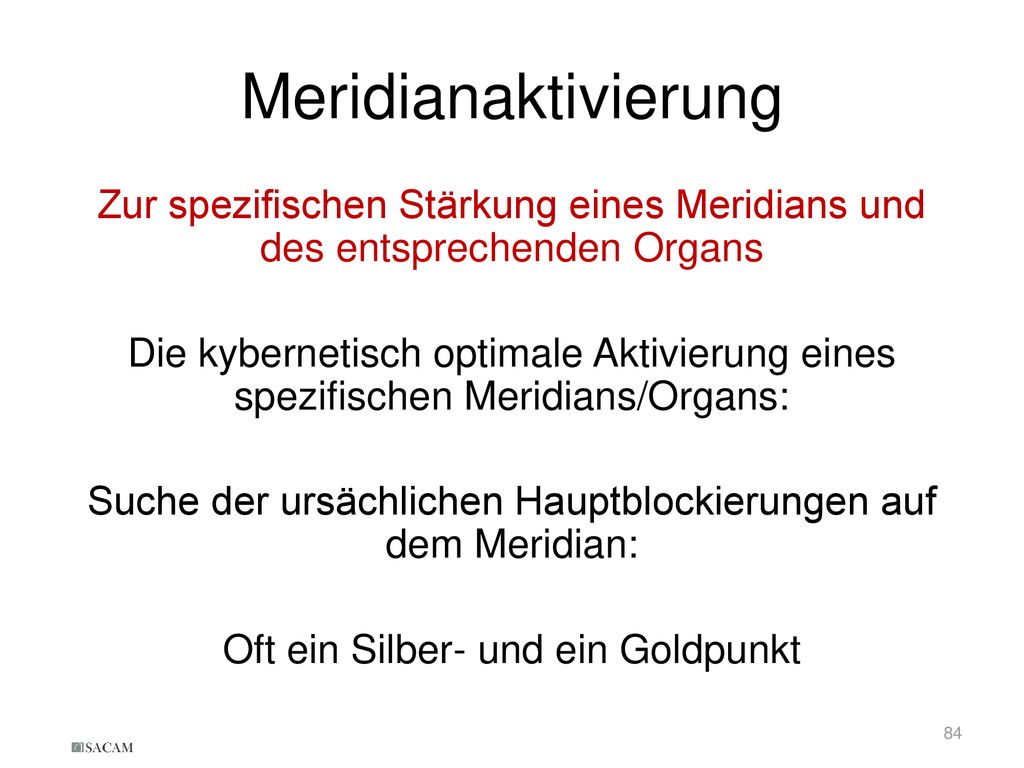 Meridianaktivierung

Zur spezifischen Stärkung eines Meridians und des entsprechenden Organs

Die kybernetisch optimale Aktivierung eines spezifischen Meridians/Organs:

Suche der ursächlichen Hauptblockierungen auf dem Meridian:

Oft ein Silber- und ein Goldpunkt

SACAM

84